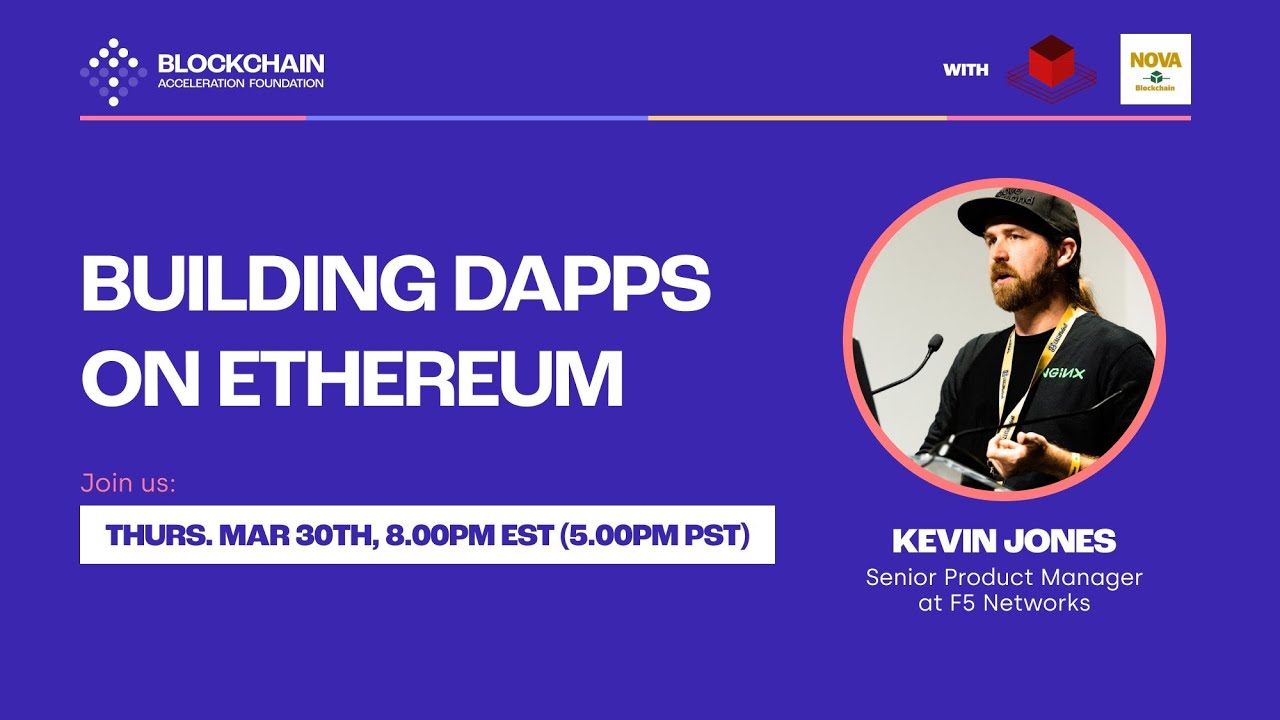 BLOCKCHAIN
ACCELERATION FOUNDATION

WITH

NOVA
Blockchain

BUILDING DAPPS ON ETHEREUM

Join us:

THURS. MAR 30TH, 8.00PM EST (5.00PM PST)

NGINX

KEVIN JONES
Senior Product Manager at F5 Networks